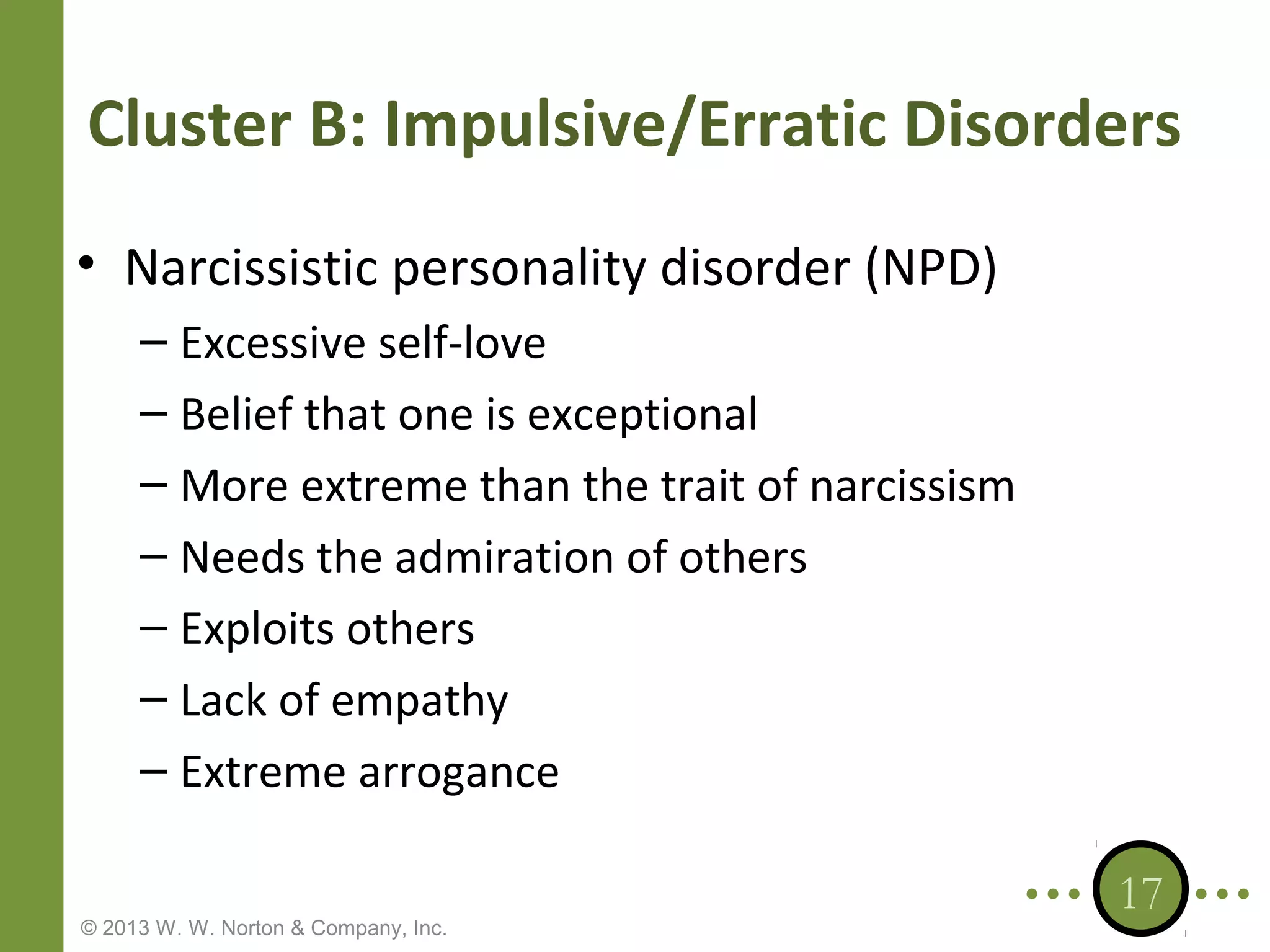 Cluster B: Impulsive/Erratic Disorders

• Narcissistic personality disorder (NPD)
– Excessive self-love
– Belief that one is exceptional
– More extreme than the trait of narcissism
– Needs the admiration of others
– Exploits others
– Lack of empathy
– Extreme arrogance

17

© 2013 W. W. Norton & Company, Inc.